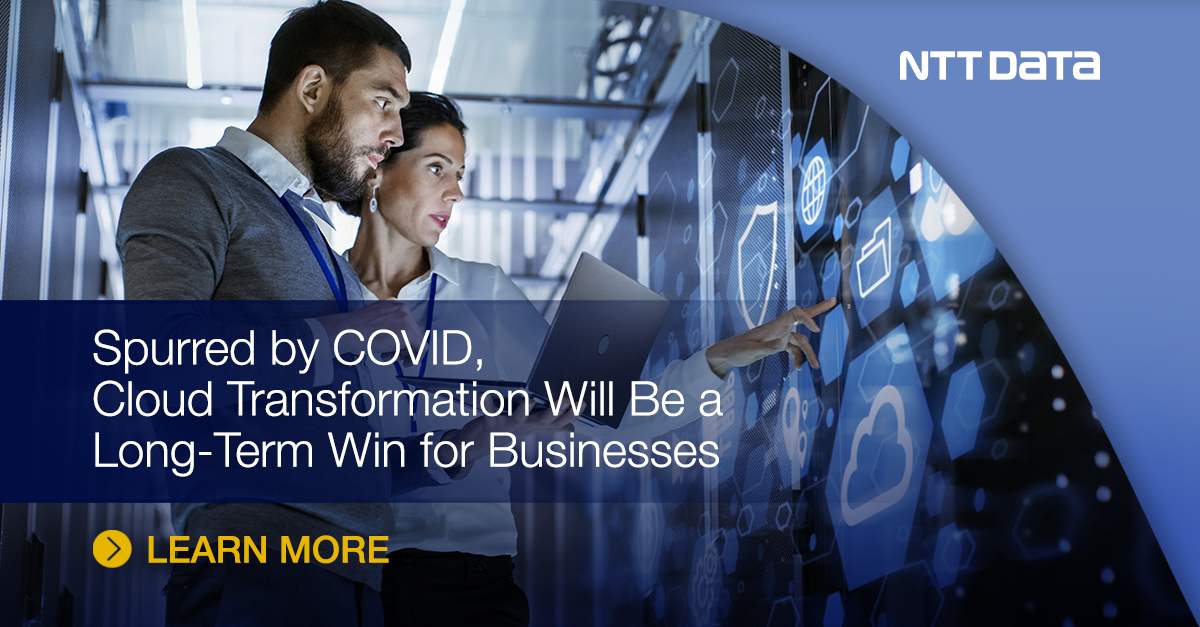 NTT DATA

Spurred by COVID, Cloud Transformation Will Be a Long-Term Win for Businesses

LEARN MORE